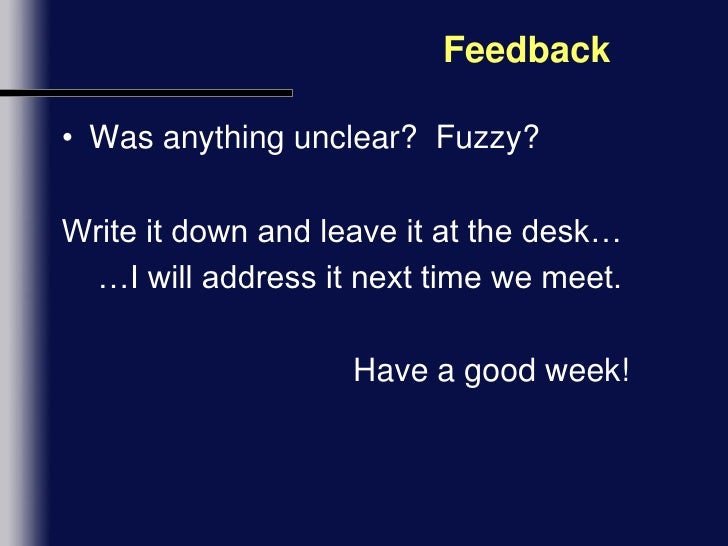 Feedback

• Was anything unclear? Fuzzy?

Write it down and leave it at the desk…
…I will address it next time we meet.

Have a good week!